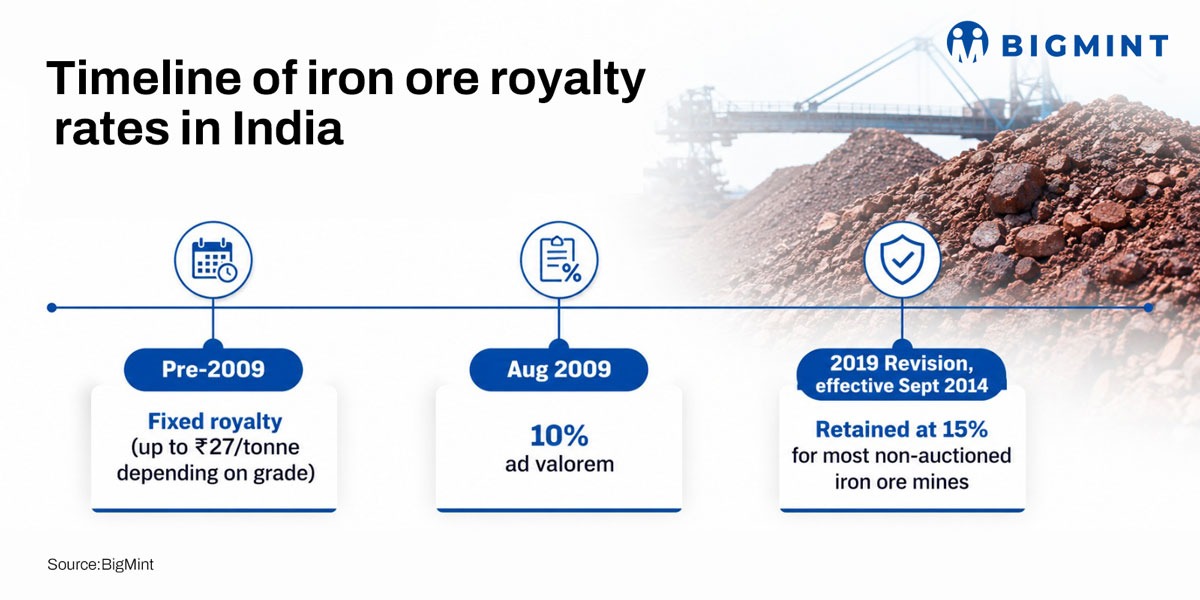 BIGMINT

Timeline of iron ore royalty rates in India

Pre-2009

Fixed royalty (up to ₹27/tonne depending on grade)

Aug 2009

10% ad valorem

2019 Revision, effective Sept 2014

Retained at 15% for most non-auctioned iron ore mines

Source:BigMint